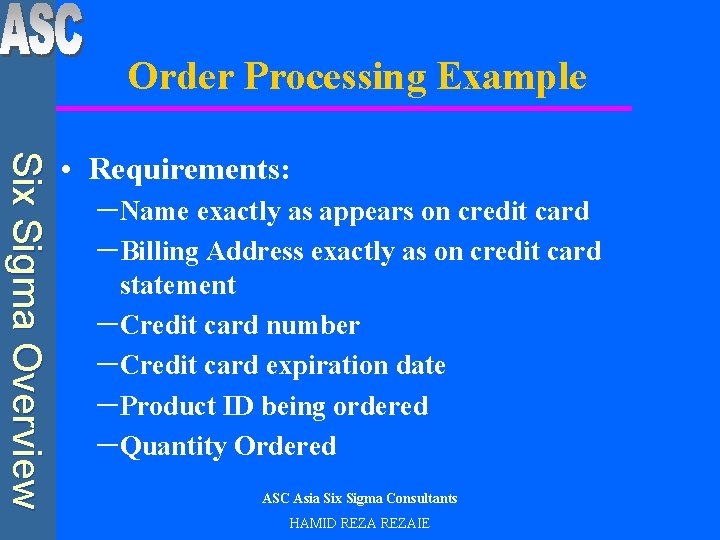 ASC

Six Sigma Overview

Order Processing Example

• Requirements:
- Name exactly as appears on credit card
- Billing Address exactly as on credit card statement
- Credit card number
- Credit card expiration date
- Product ID being ordered
- Quantity Ordered

ASC Asia Six Sigma Consultants

HAMID REZA REZAIE